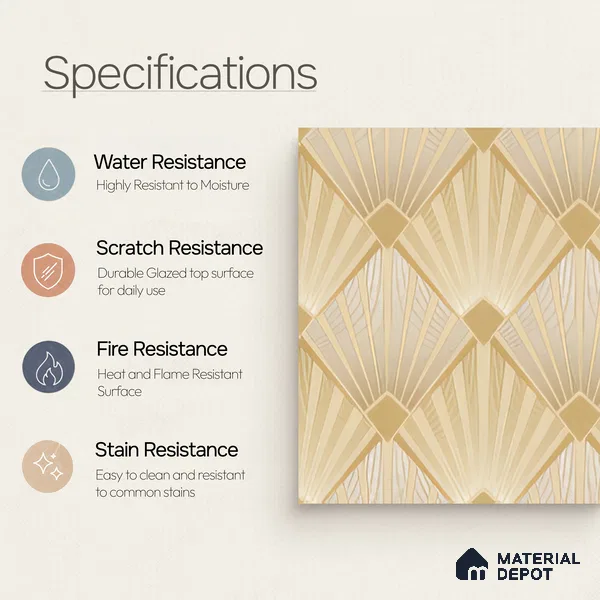 Specifications

Water Resistance
Highly Resistant to Moisture

Scratch Resistance
Durable Glazed top surface for daily use

Fire Resistance
Heat and Flame Resistant Surface

Stain Resistance
Easy to clean and resistant to common stains

MATERIAL DEPOT